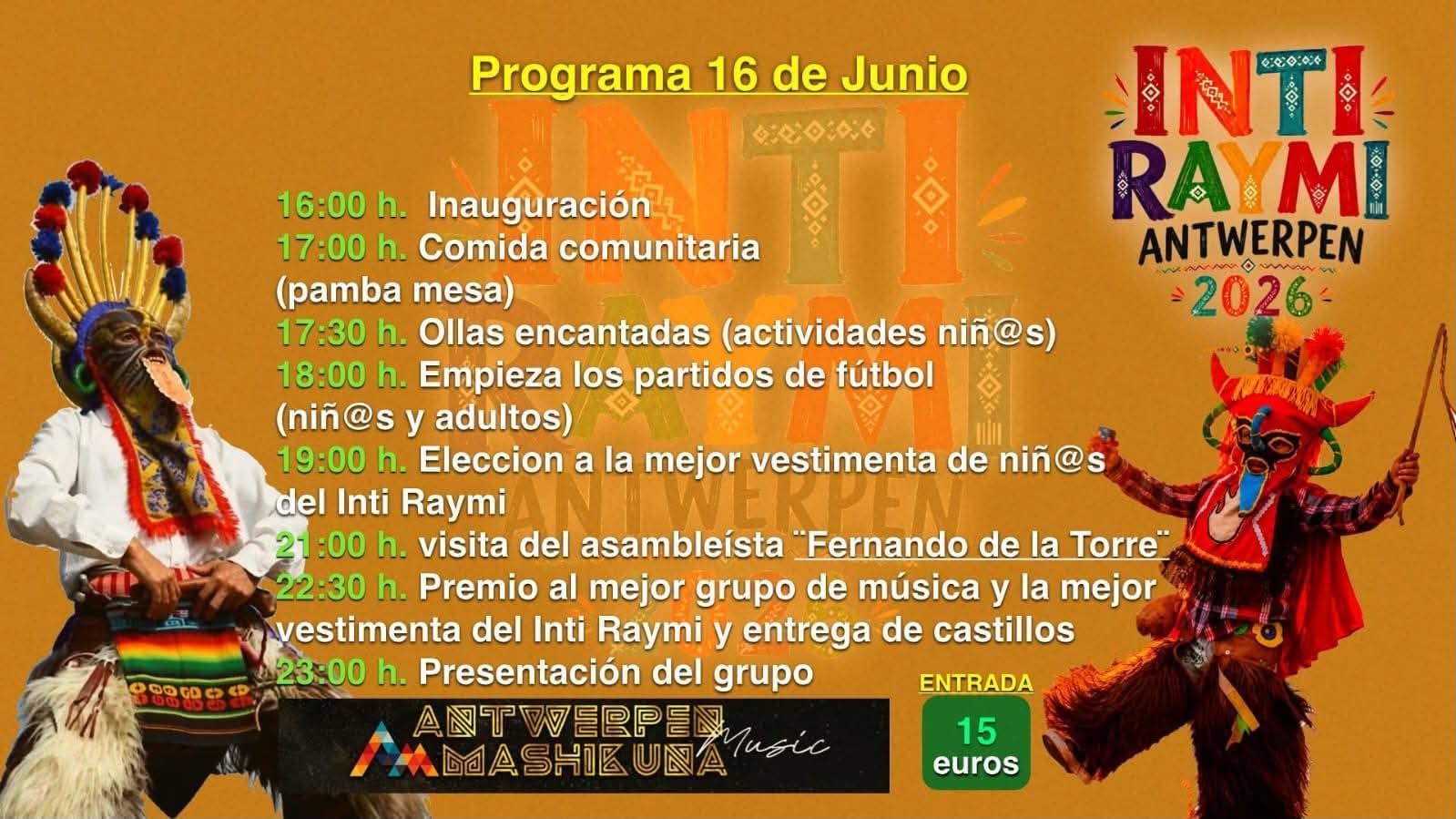 Programa 16 de Junio

INTI RAYMI ANTWERPEN 2026

16:00 h. Inauguración
17:00 h. Comida comunitaria (pamba mesa)
17:30 h. Ollas encantadas (actividades niñ@s)
18:00 h. Empieza los partidos de fútbol (niñ@s y adultos)
19:00 h. Eleccion a la mejor vestimenta de niñ@s del Inti Raymi
21:00 h. visita del asambleísta ¨Fernando de la Torre¨
22:30 h. Premio al mejor grupo de música y la mejor vestimenta del Inti Raymi y entrega de castillos
23:00 h. Presentación del grupo

ANTWERPEN MASHIKUNA Music

ENTRADA
15 euros